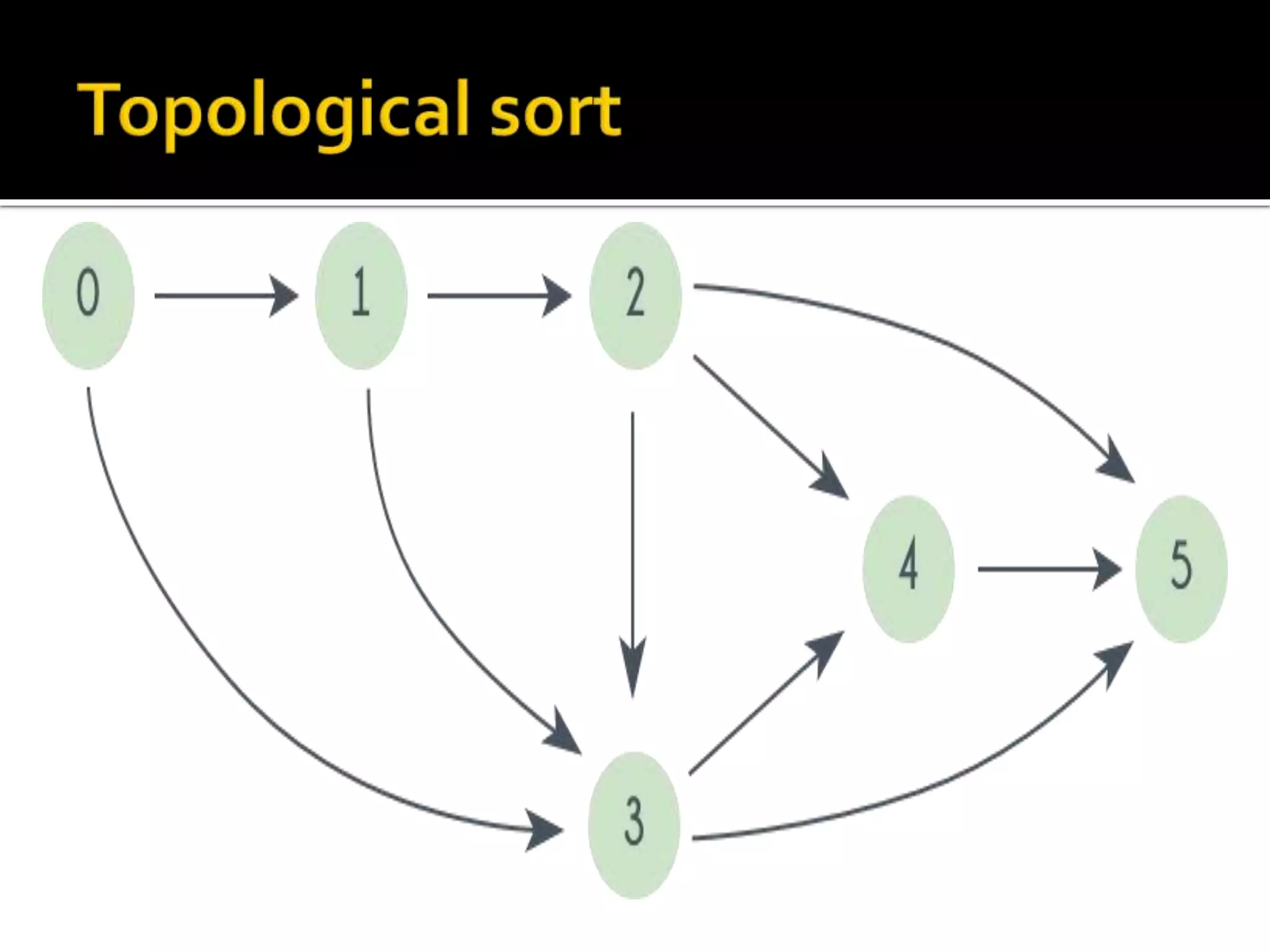 Topological sort

0

1

2

4

5

3